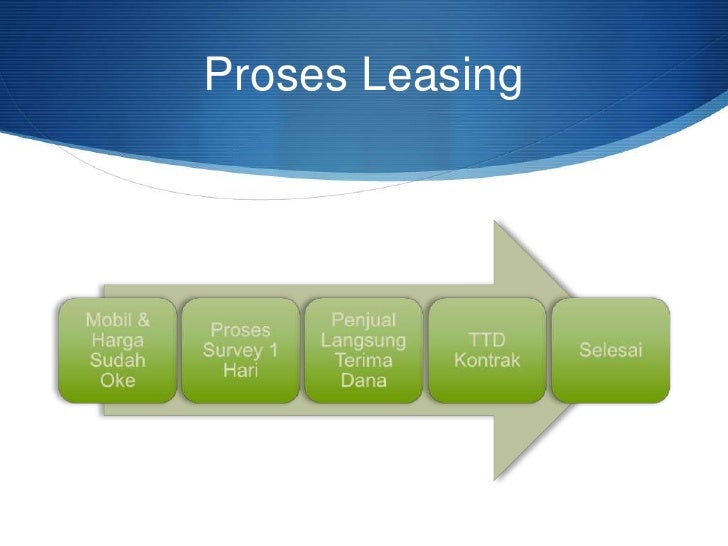 Proses Leasing

Mobil & Harga Sudah Oke

Proses Survey 1 Hari

Penjual Langsung Terima Dana

TTD Kontrak

Selesai